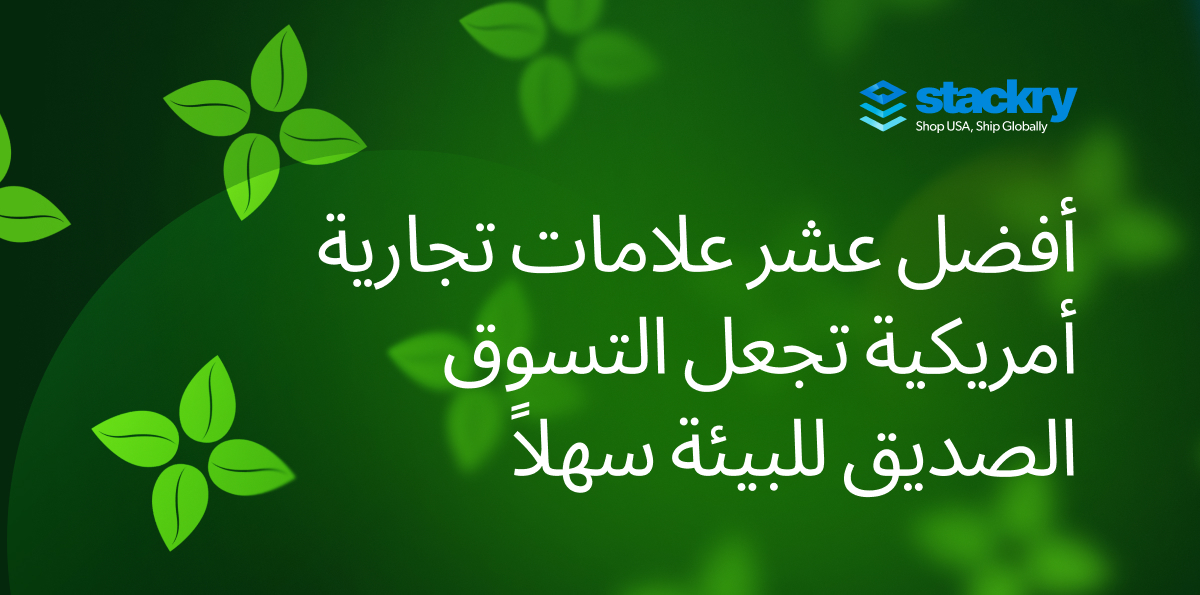 stackry
Shop USA, Ship Globally

أفضل عشر علامات تجارية أمريكية تجعل التسوق الصديق للبيئة سهلاً